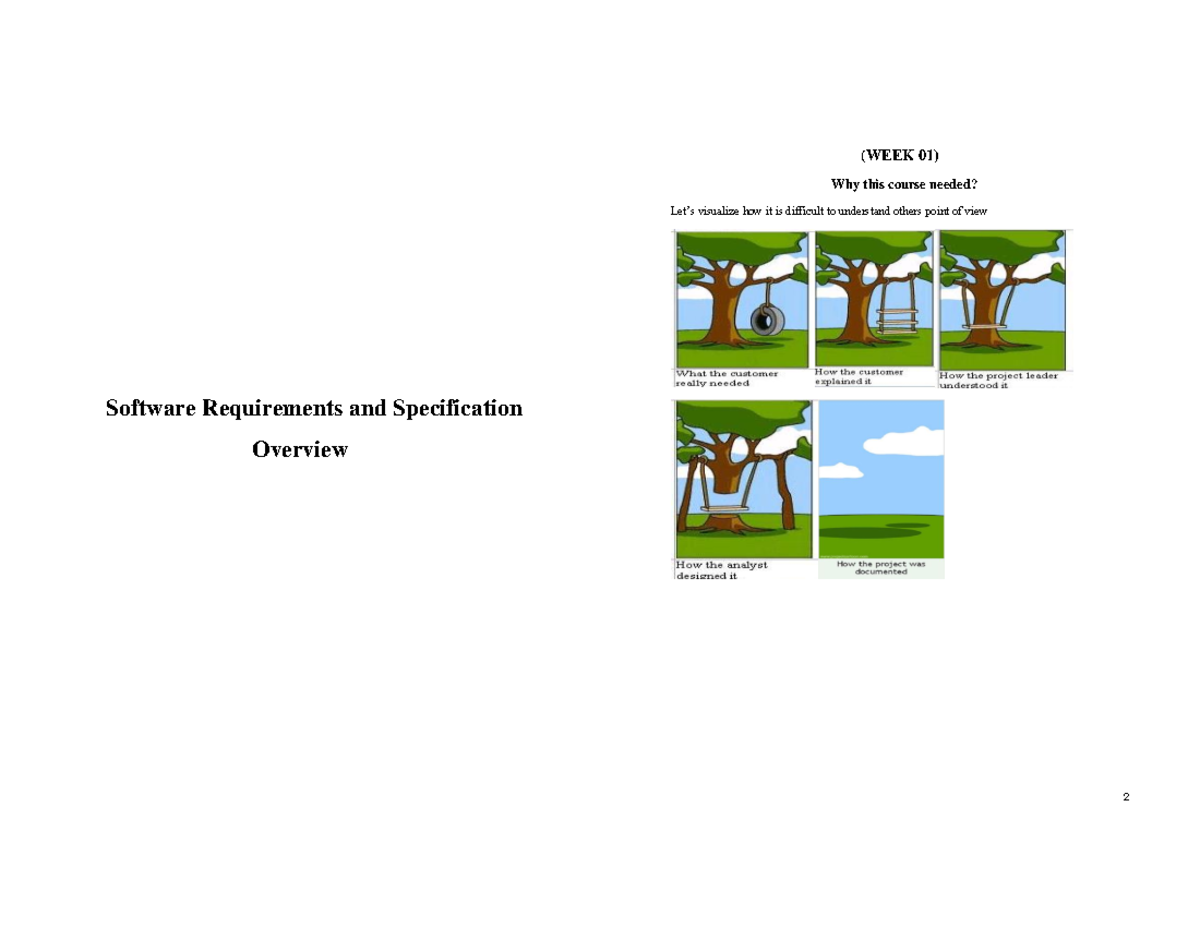 Software Requirements and Specification

Overview

(WEEK 01)

Why this course needed?

Let's visualize how it is difficult to understand others point of view

What the customer really needed

How the customer explained it

How the project leader understood it

How the analyst designed it

How the project was documented

2